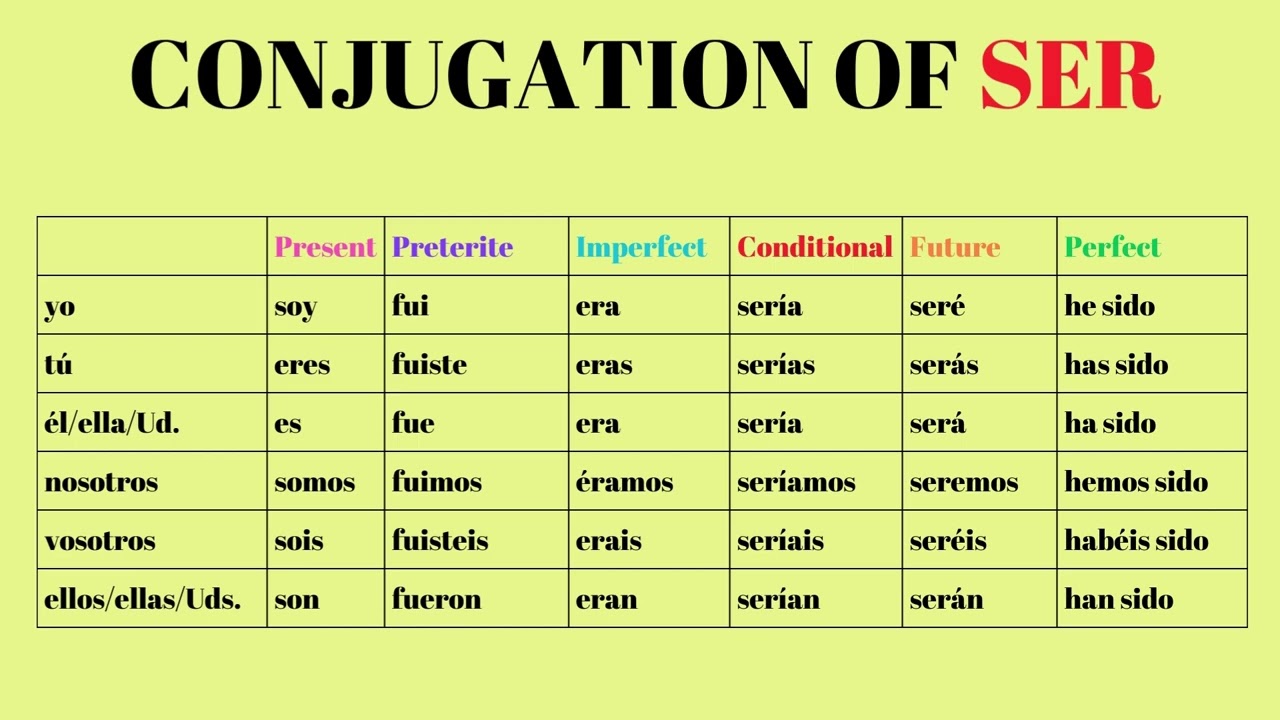 CONJUGATION OF SER

| | Present | Preterite | Imperfect | Conditional | Future | Perfect |
|---|---|---|---|---|---|---|
| yo | soy | fui | era | sería | seré | he sido |
| tú | eres | fuiste | eras | serías | serás | has sido |
| él/ella/Ud. | es | fue | era | sería | será | ha sido |
| nosotros | somos | fuimos | éramos | seríamos | seremos | hemos sido |
| vosotros | sois | fuisteis | erais | seríais | seréis | habéis sido |
| ellos/ellas/Uds. | son | fueron | eran | serían | serán | han sido |